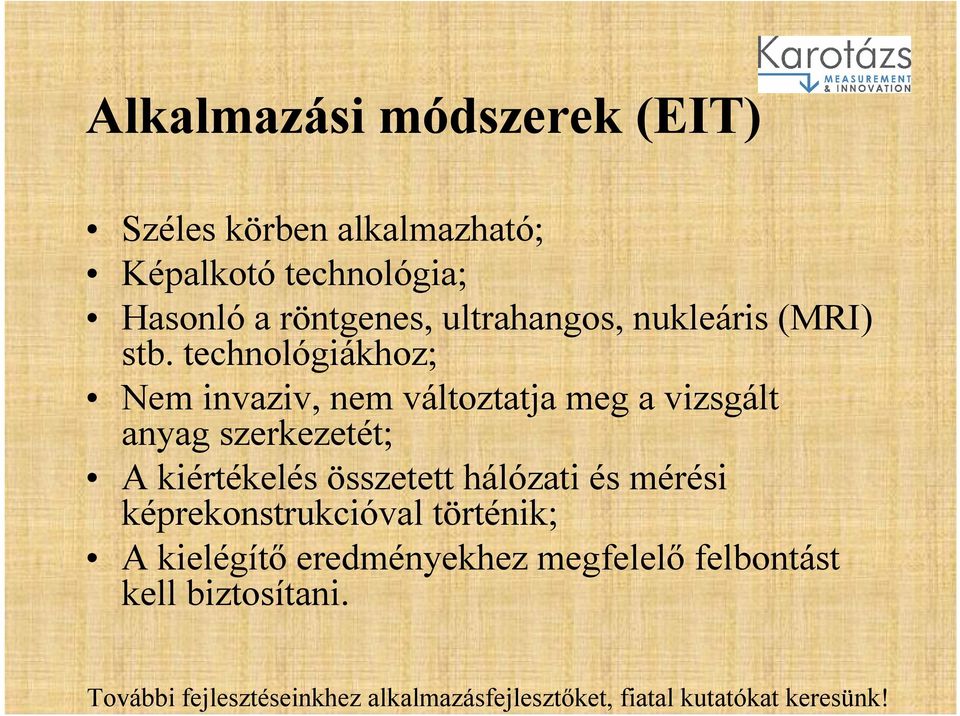 Karotázs
MEASUREMENT & INNOVATION

Alkalmazási módszerek (EIT)

• Széles körben alkalmazható;
• Képalkotó technológia;
• Hasonló a röntgenes, ultrahangos, nukleáris (MRI) stb. technológiákhoz;
• Nem invaziv, nem változtatja meg a vizsgált anyag szerkezetét;
• A kiértékelés összetett hálózati és mérési képrekonstrukcióval történik;
• A kielégítő eredményekhez megfelelő felbontást kell biztosítani.

További fejlesztéseinkhez alkalmazásfejlesztőket, fiatal kutatókat keresünk!